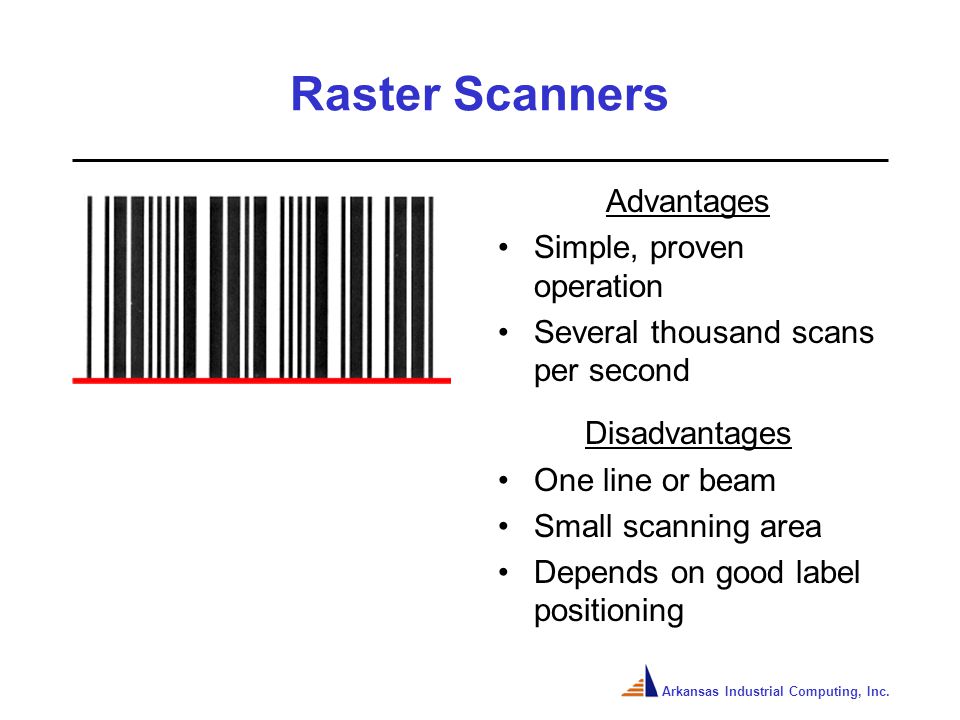 Raster Scanners

Advantages

• Simple, proven operation
• Several thousand scans per second

Disadvantages

• One line or beam
• Small scanning area
• Depends on good label positioning

Arkansas Industrial Computing, Inc.